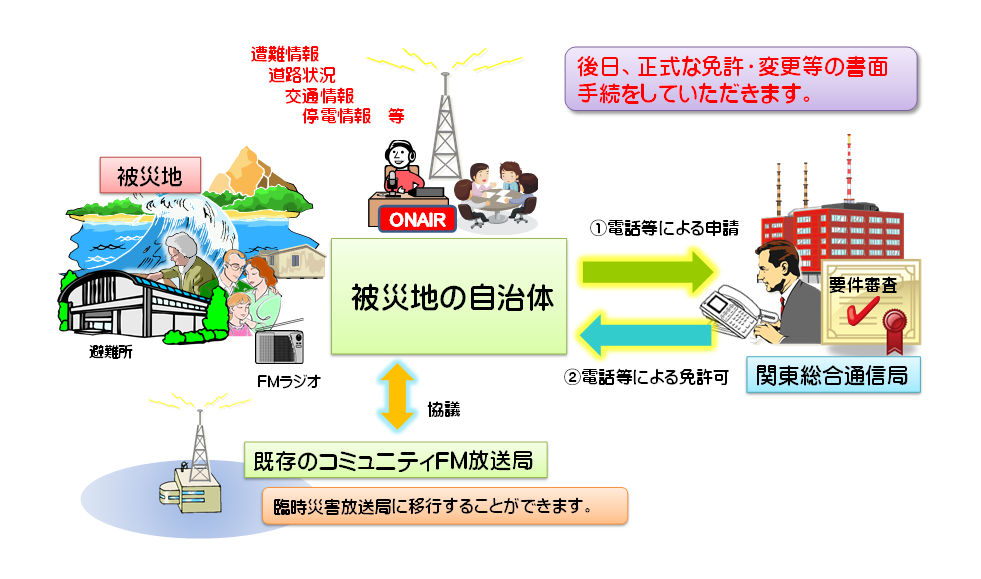 遭難情報
道路状況
交通情報
停電情報　等

後日、正式な免許・変更等の書面手続をしていただきます。

被災地

ONAIR

①電話等による申請

被災地の自治体

要件審査

避難所

FMラジオ

②電話等による免許可

関東総合通信局

協議

既存のコミュニティFM放送局

臨時災害放送局に移行することができます。